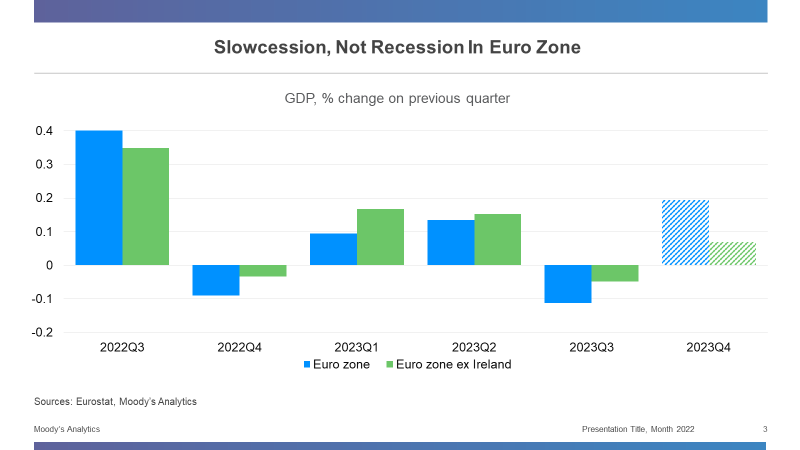 Slowcession, Not Recession In Euro Zone

GDP, % change on previous quarter

0.4
0.3
0.2
0.1
0
-0.1
-0.2

2022Q3
2022Q4
2023Q1
2023Q2
2023Q3
2023Q4

Euro zone
Euro zone ex Ireland

Sources: Eurostat, Moody's Analytics

Moody's Analytics

Presentation Title, Month 2022

3